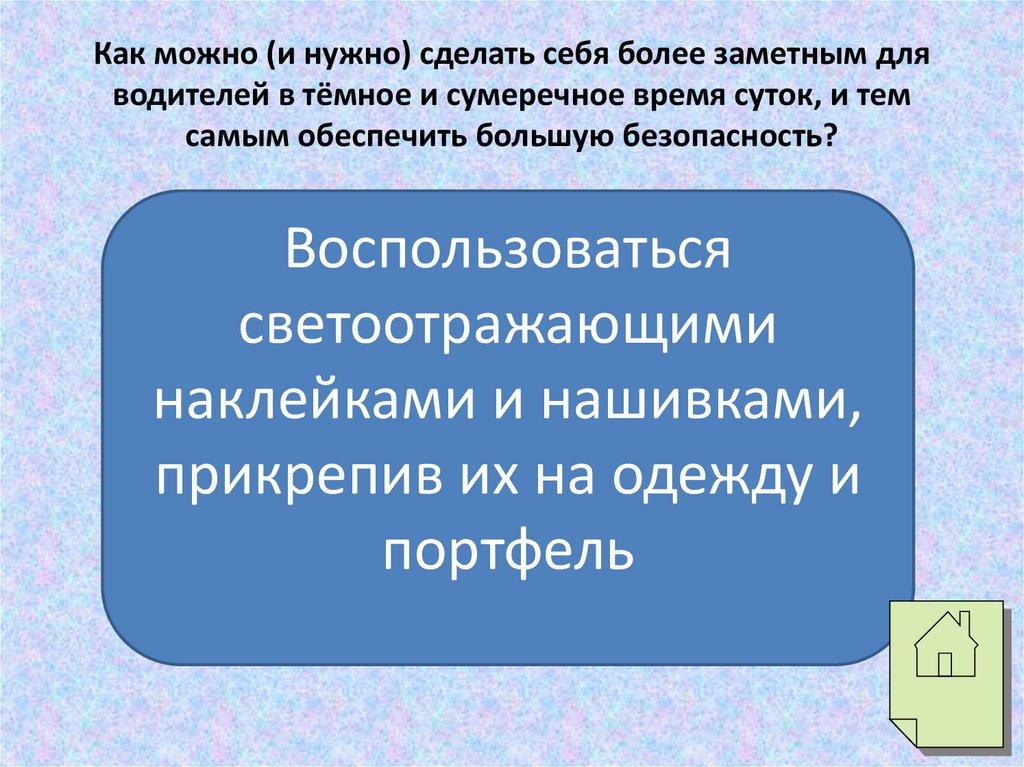 Как можно (и нужно) сделать себя более заметным для водителей в тёмное и сумеречное время суток, и тем самым обеспечить большую безопасность?

Воспользоваться светоотражающими наклейками и нашивками, прикрепив их на одежду и портфель